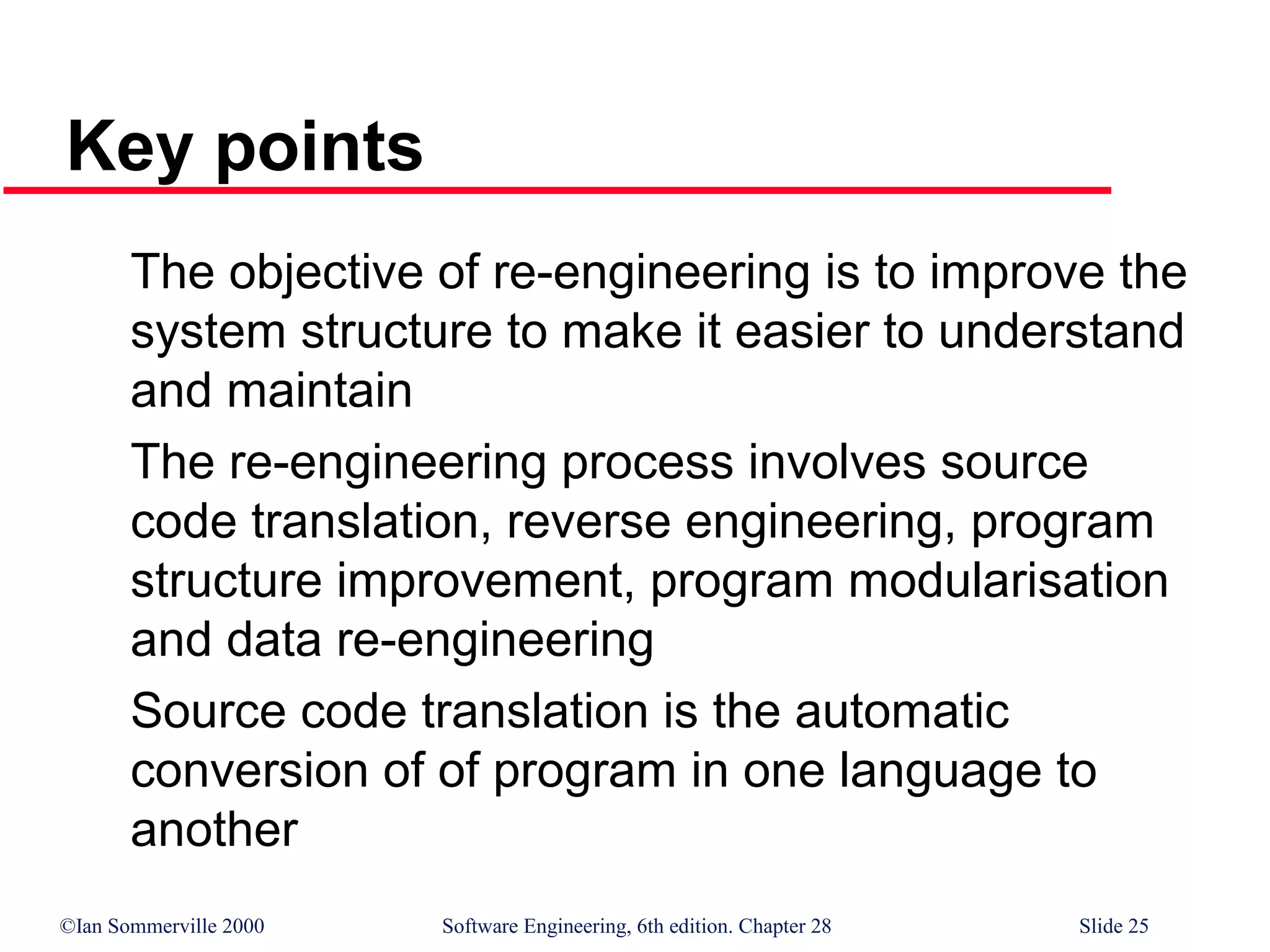 Key points

The objective of re-engineering is to improve the system structure to make it easier to understand and maintain

The re-engineering process involves source code translation, reverse engineering, program structure improvement, program modularisation and data re-engineering

Source code translation is the automatic conversion of of program in one language to another

©Ian Sommerville 2000

Software Engineering, 6th edition. Chapter 28

Slide 25